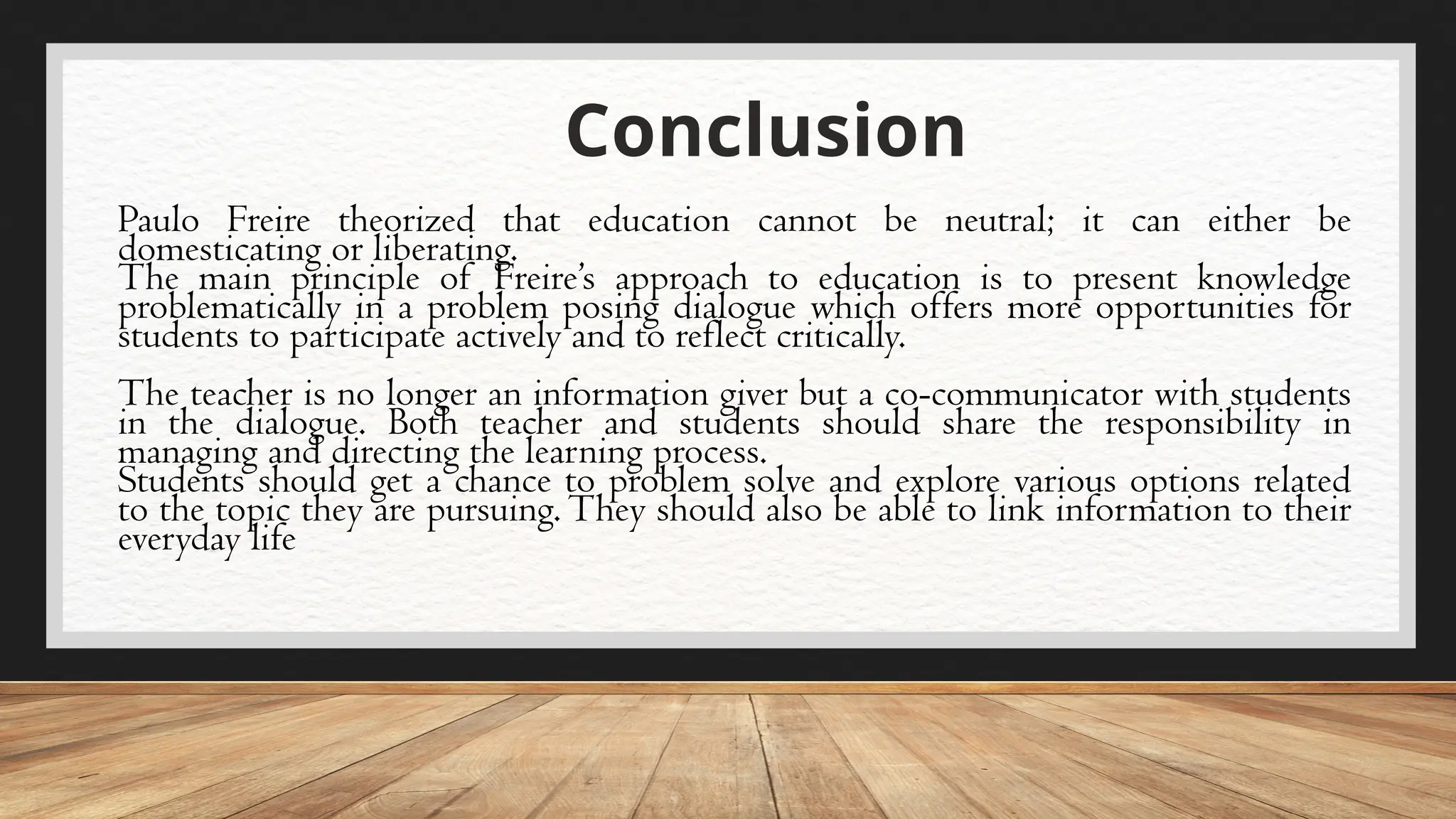 Conclusion

Paulo Freire theorized that education cannot be neutral; it can either be domesticating or liberating.
The main principle of Freire's approach to education is to present knowledge problematically in a problem posing dialogue which offers more opportunities for students to participate actively and to reflect critically.

The teacher is no longer an information giver but a co-communicator with students in the dialogue. Both teacher and students should share the responsibility in managing and directing the learning process.
Students should get a chance to problem solve and explore various options related to the topic they are pursuing. They should also be able to link information to their everyday life